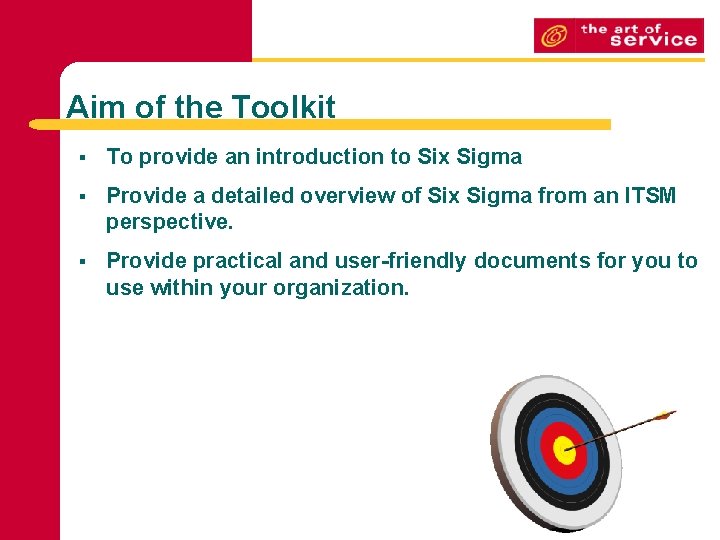 the art of service

Aim of the Toolkit

▪ To provide an introduction to Six Sigma

▪ Provide a detailed overview of Six Sigma from an ITSM perspective.

▪ Provide practical and user-friendly documents for you to use within your organization.